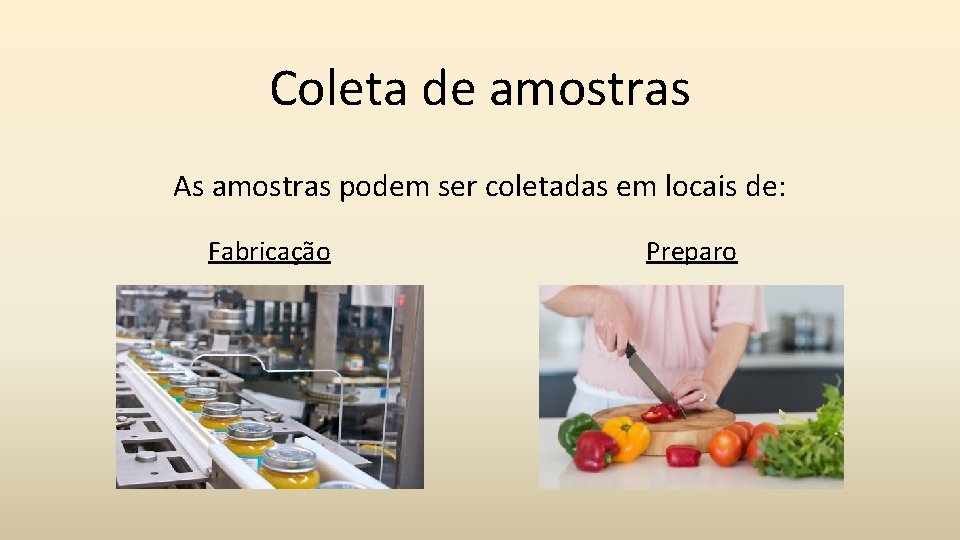 Coleta de amostras

As amostras podem ser coletadas em locais de:

Fabricação

Preparo